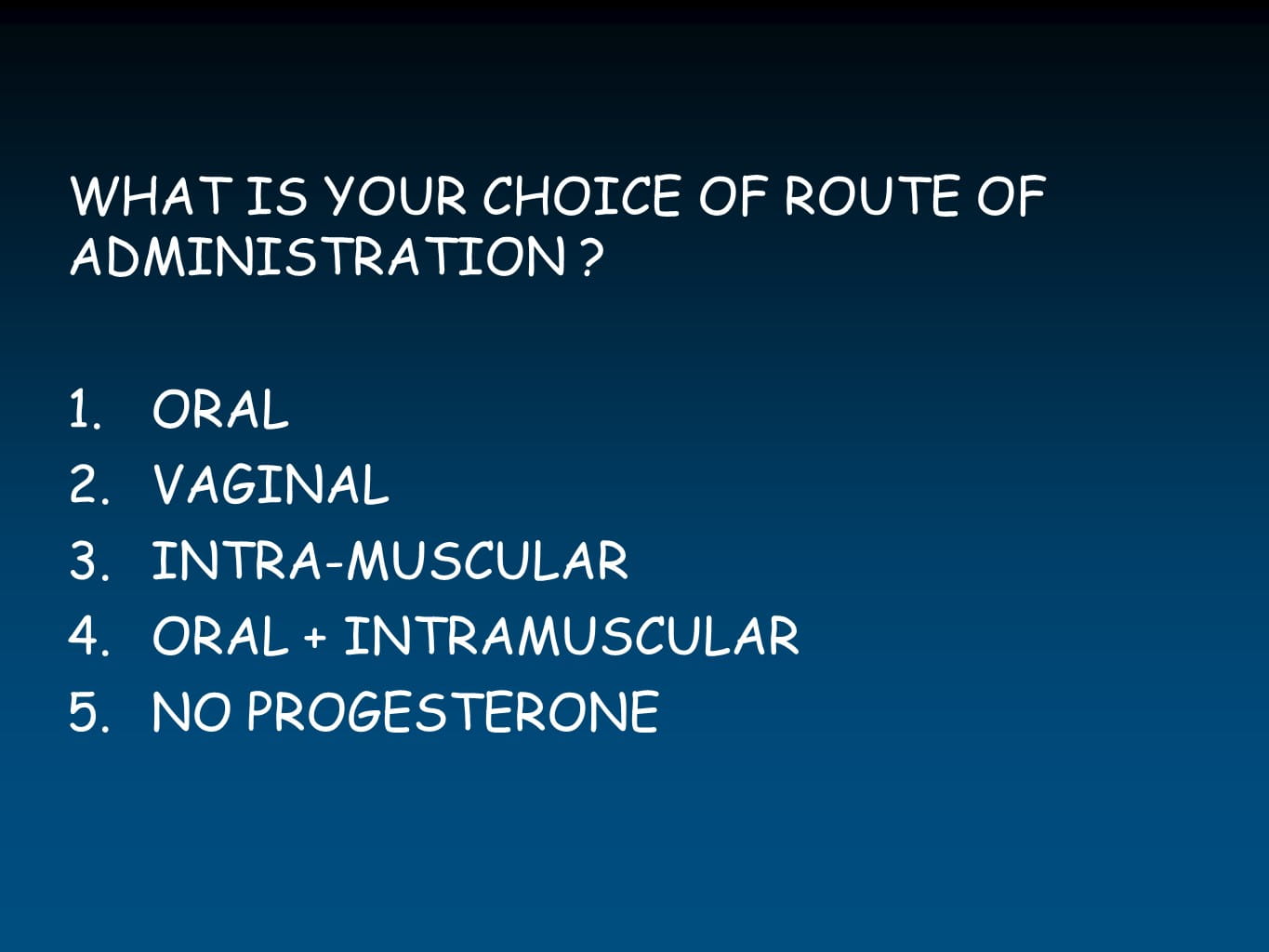 WHAT IS YOUR CHOICE OF ROUTE OF ADMINISTRATION ?

1. ORAL
2. VAGINAL
3. INTRA-MUSCULAR
4. ORAL + INTRAMUSCULAR
5. NO PROGESTERONE